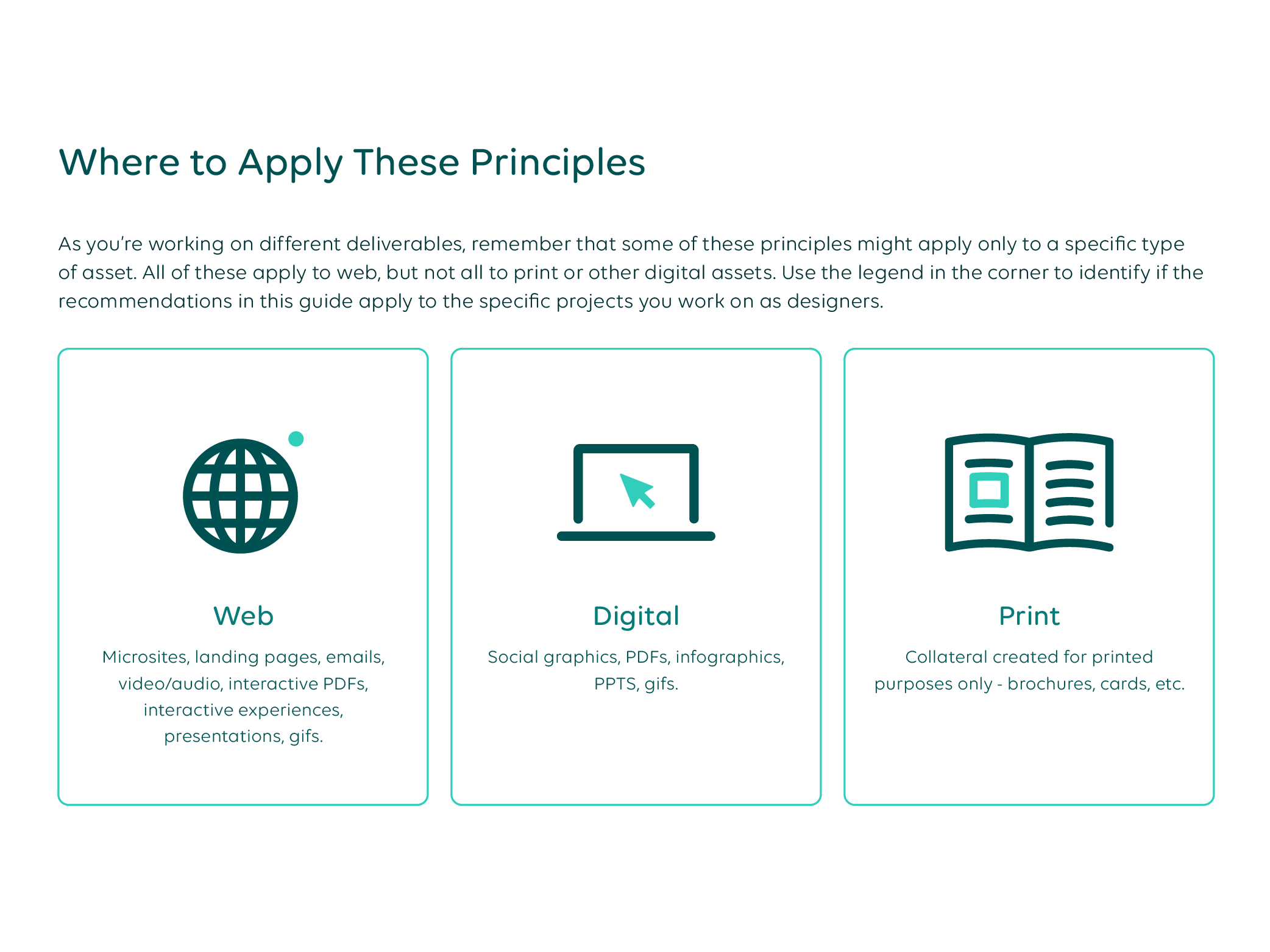 Where to Apply These Principles

As you're working on different deliverables, remember that some of these principles might apply only to a specific type of asset. All of these apply to web, but not all to print or other digital assets. Use the legend in the corner to identify if the recommendations in this guide apply to the specific projects you work on as designers.

Web

Microsites, landing pages, emails, video/audio, interactive PDFs, interactive experiences, presentations, gifs.

Digital

Social graphics, PDFs, infographics, PPTS, gifs.

Print

Collateral created for printed purposes only - brochures, cards, etc.